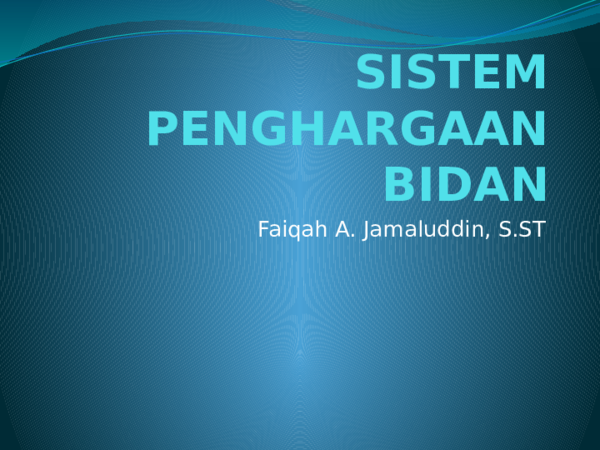 SISTEM PENGHARGAAN BIDAN

Faiqah A. Jamaluddin, S.ST